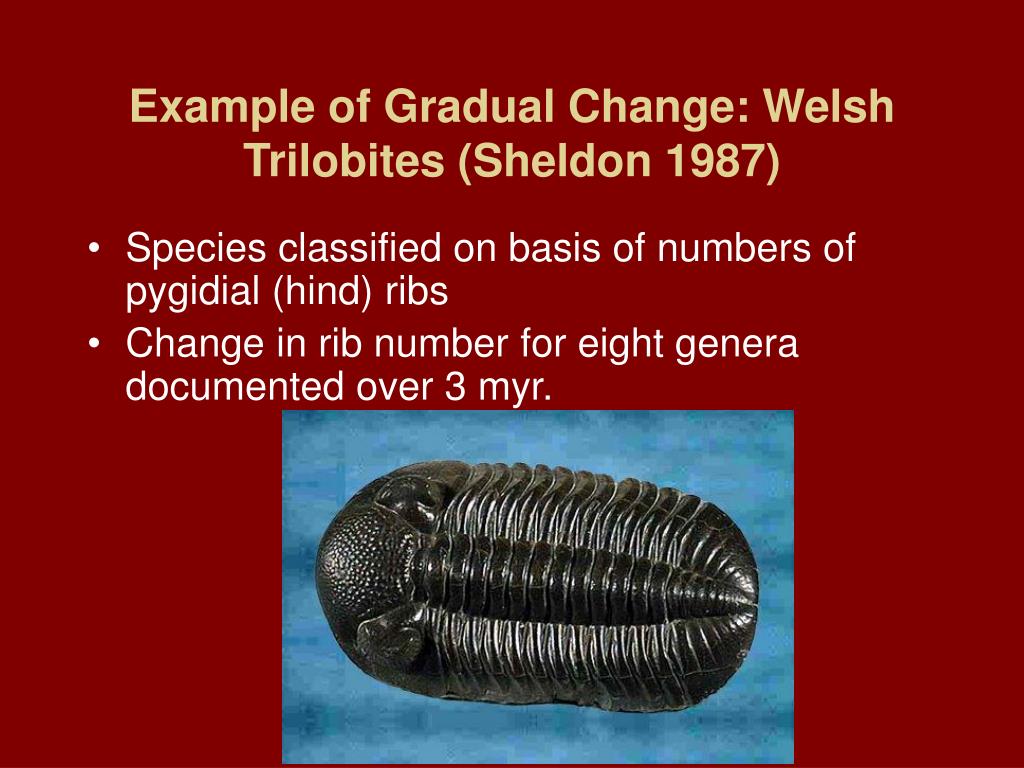 Example of Gradual Change: Welsh Trilobites (Sheldon 1987)

• Species classified on basis of numbers of pygidial (hind) ribs
• Change in rib number for eight genera documented over 3 myr.